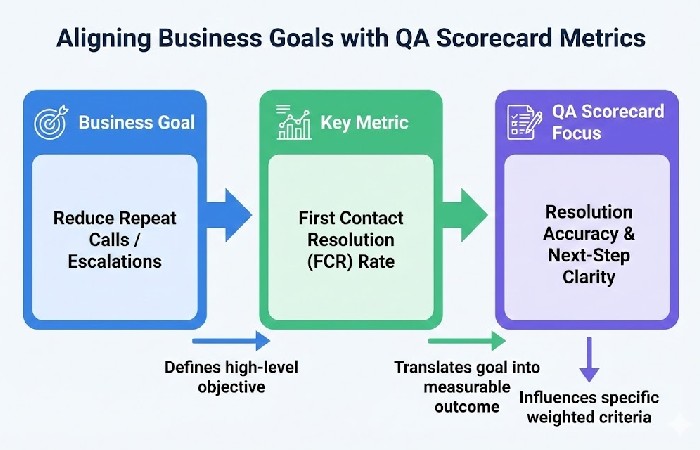 Aligning Business Goals with QA Scorecard Metrics

Business Goal

Reduce Repeat Calls / Escalations

Key Metric

First Contact Resolution (FCR) Rate

QA Scorecard Focus

Resolution Accuracy & Next-Step Clarity

Defines high-level objective

Translates goal into measurable outcome

Influences specific weighted criteria